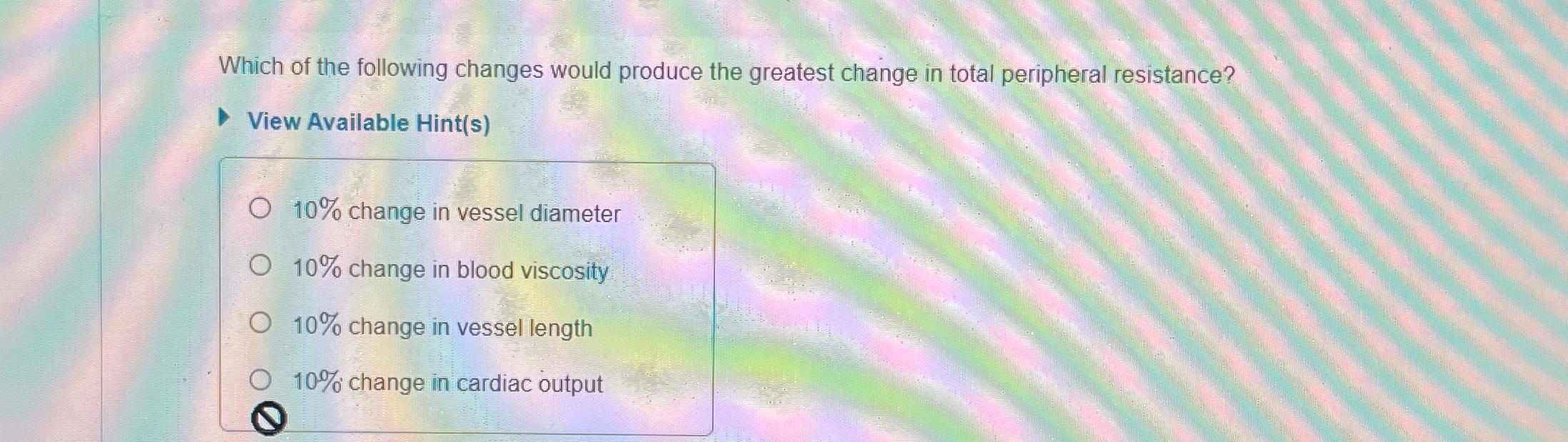 Which of the following changes would produce the greatest change in total peripheral resistance?

View Available Hint(s)

10% change in vessel diameter

10% change in blood viscosity

10% change in vessel length

10% change in cardiac output